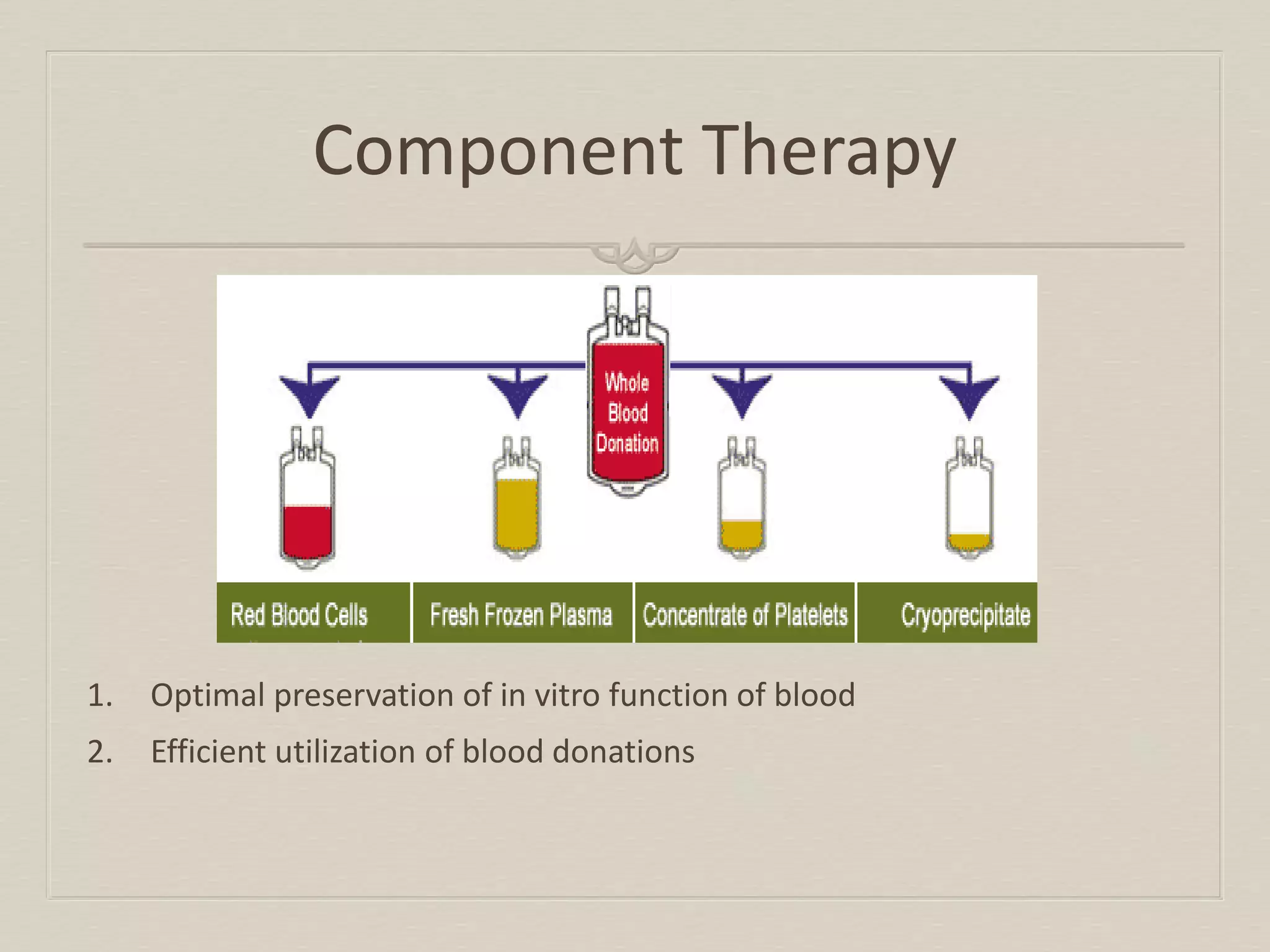 Component Therapy

Whole Blood Donation

Red Blood Cells

Fresh Frozen Plasma

Concentrate of Platelets

Cryoprecipitate

1. Optimal preservation of in vitro function of blood
2. Efficient utilization of blood donations